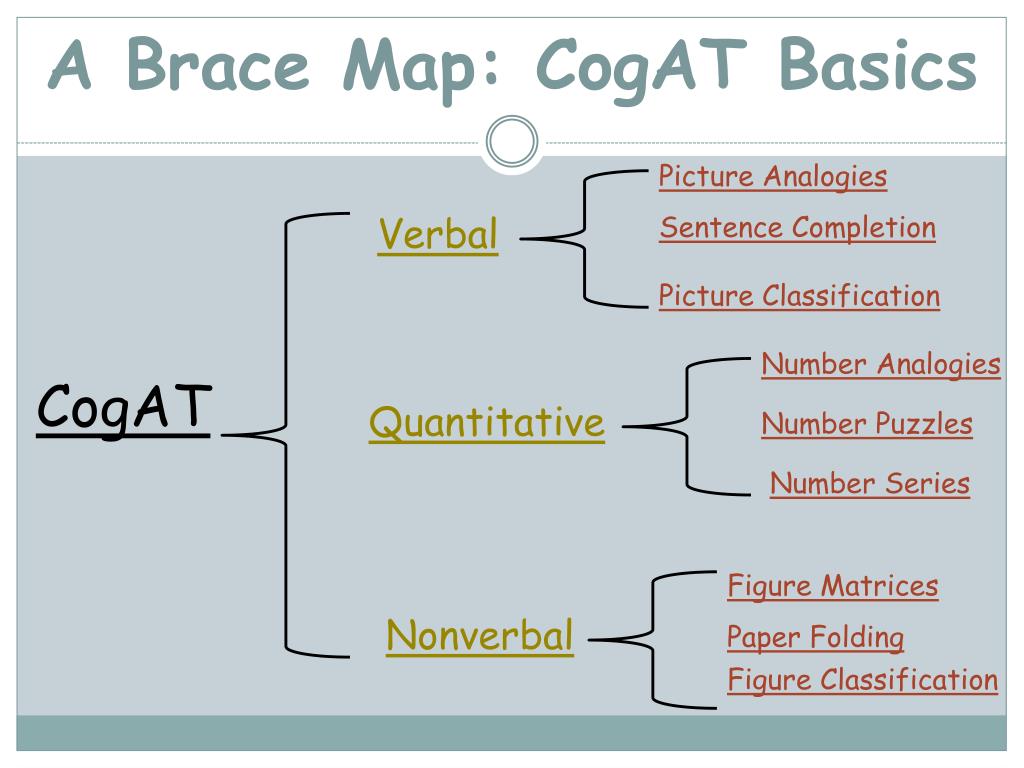 A Brace Map: CogAT Basics

CogAT

Verbal

Picture Analogies

Sentence Completion

Picture Classification

Quantitative

Number Analogies

Number Puzzles

Number Series

Nonverbal

Figure Matrices

Paper Folding

Figure Classification